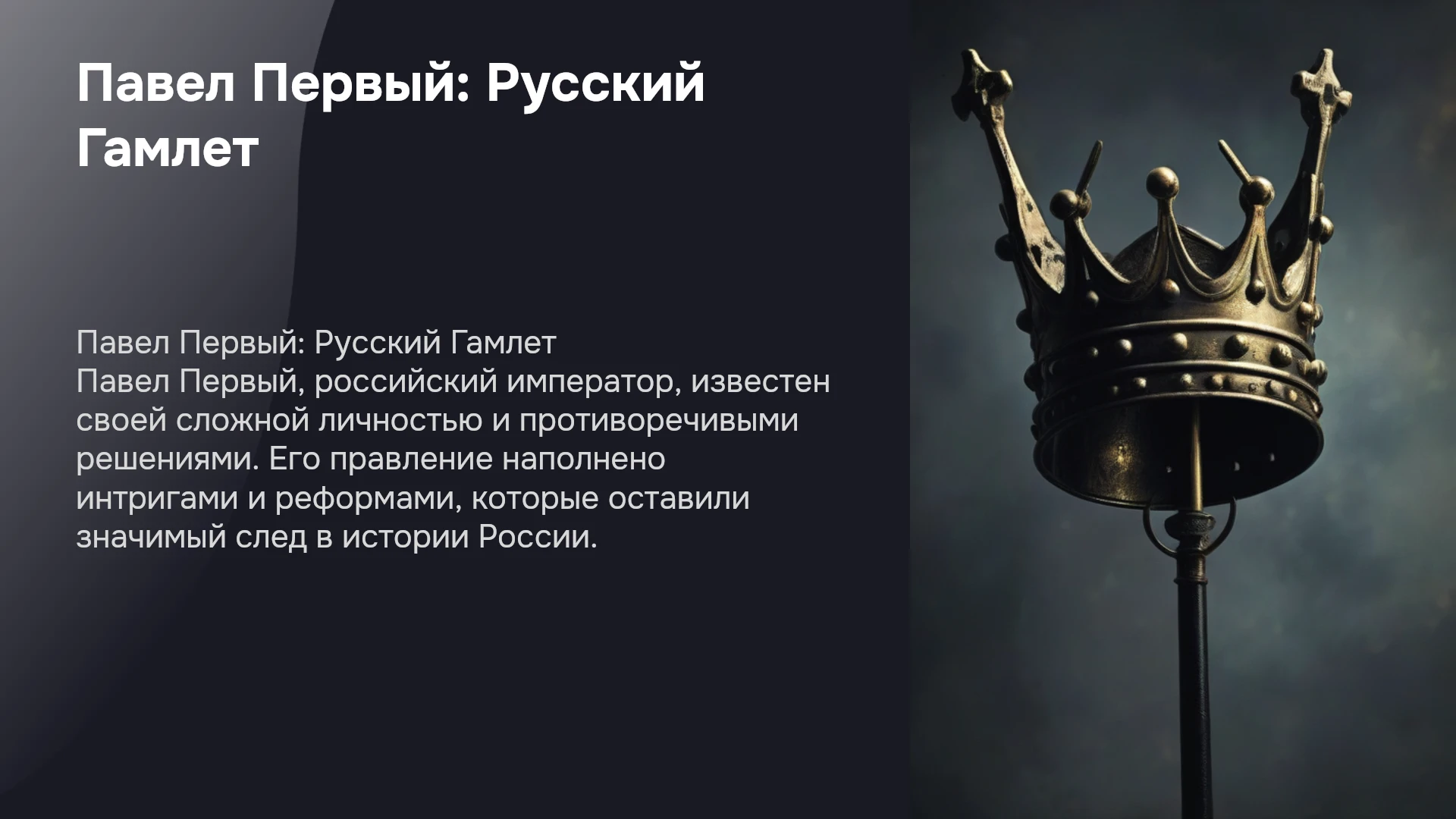 Павел Первый: Русский Гамлет

Павел Первый: Русский Гамлет

Павел Первый, российский император, известен своей сложной личностью и противоречивыми решениями. Его правление наполнено интригами и реформами, которые оставили значимый след в истории России.